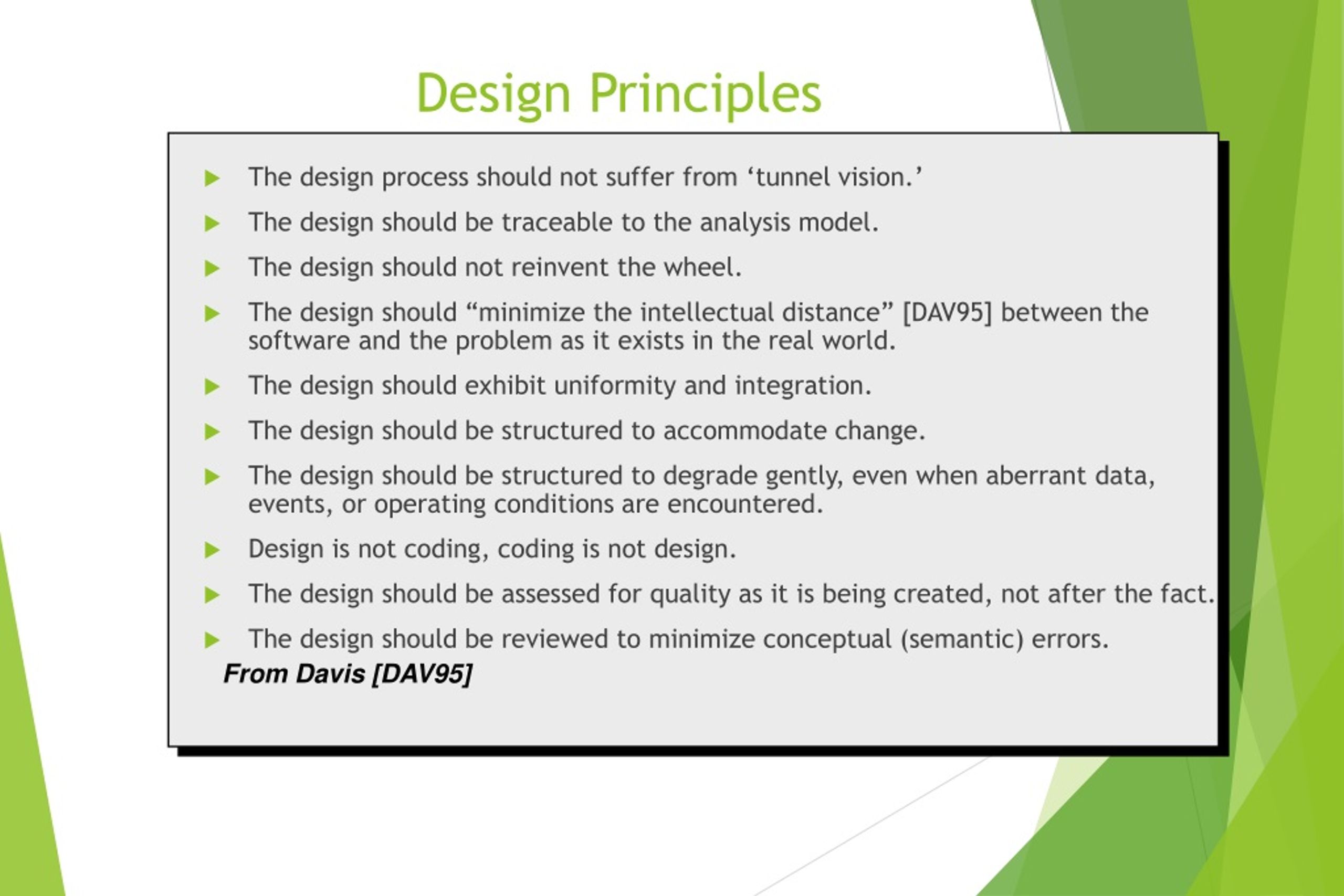 Design Principles

The design process should not suffer from ‘tunnel vision.’

The design should be traceable to the analysis model.

The design should not reinvent the wheel.

The design should “minimize the intellectual distance” [DAV95] between the software and the problem as it exists in the real world.

The design should exhibit uniformity and integration.

The design should be structured to accommodate change.

The design should be structured to degrade gently, even when aberrant data, events, or operating conditions are encountered.

Design is not coding, coding is not design.

The design should be assessed for quality as it is being created, not after the fact.

The design should be reviewed to minimize conceptual (semantic) errors.

From Davis [DAV95]